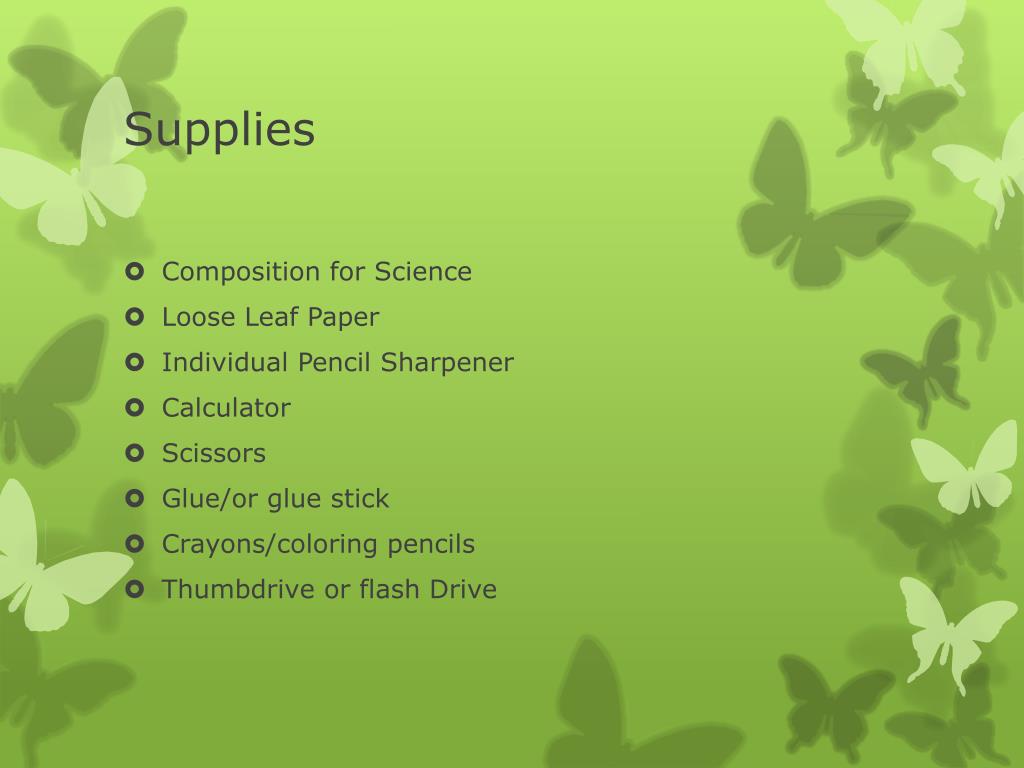 Supplies

- Composition for Science
- Loose Leaf Paper
- Individual Pencil Sharpener
- Calculator
- Scissors
- Glue/or glue stick
- Crayons/coloring pencils
- Thumbdrive or flash Drive